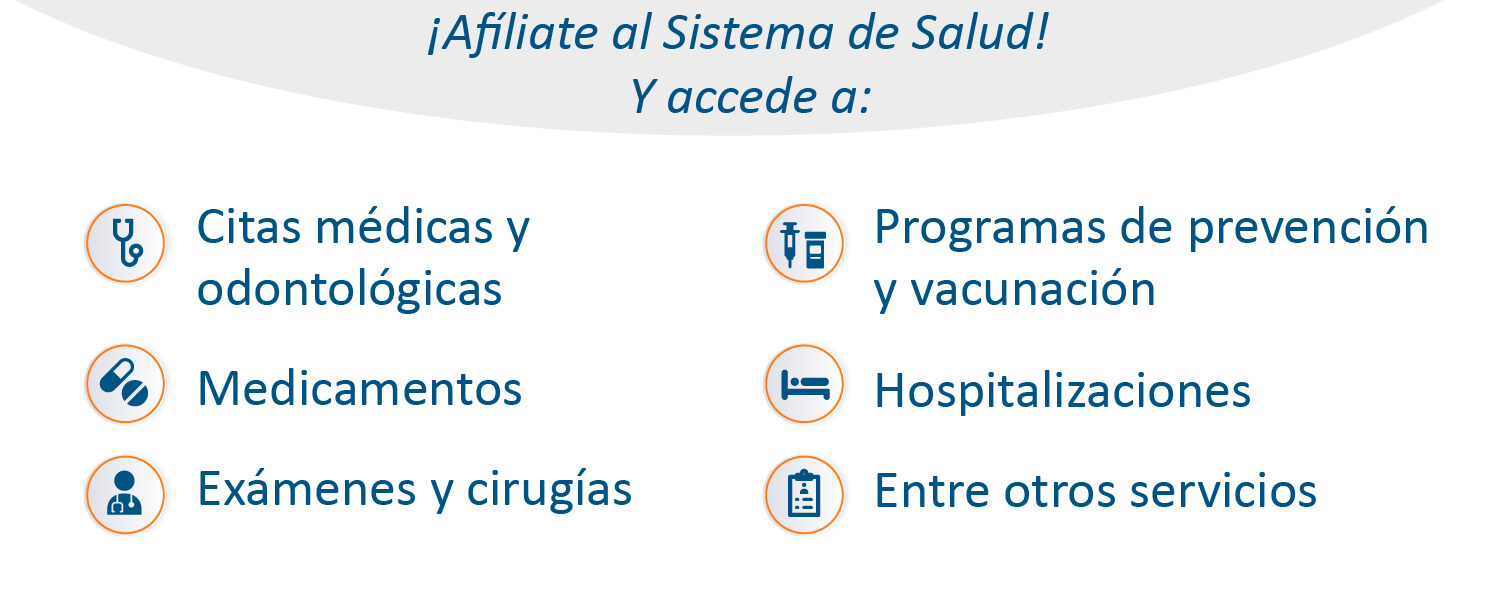 ¡Afíliate al Sistema de Salud!
Y accede a:

Citas médicas y odontológicas

Medicamentos

Exámenes y cirugías

Programas de prevención y vacunación

Hospitalizaciones

Entre otros servicios